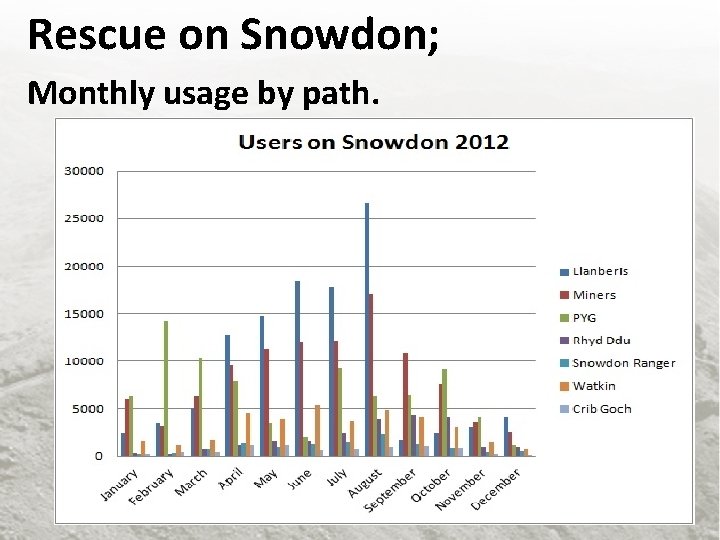 Rescue on Snowdon;

Monthly usage by path.

Users on Snowdon 2012

30000
25000
20000
15000
10000
5000
0

January
February
March
April
May
June
July
August
September
October
November
December

Llanberis
Miners
PYG
Rhyd Ddu
Snowdon Ranger
Watkin
Crib Goch